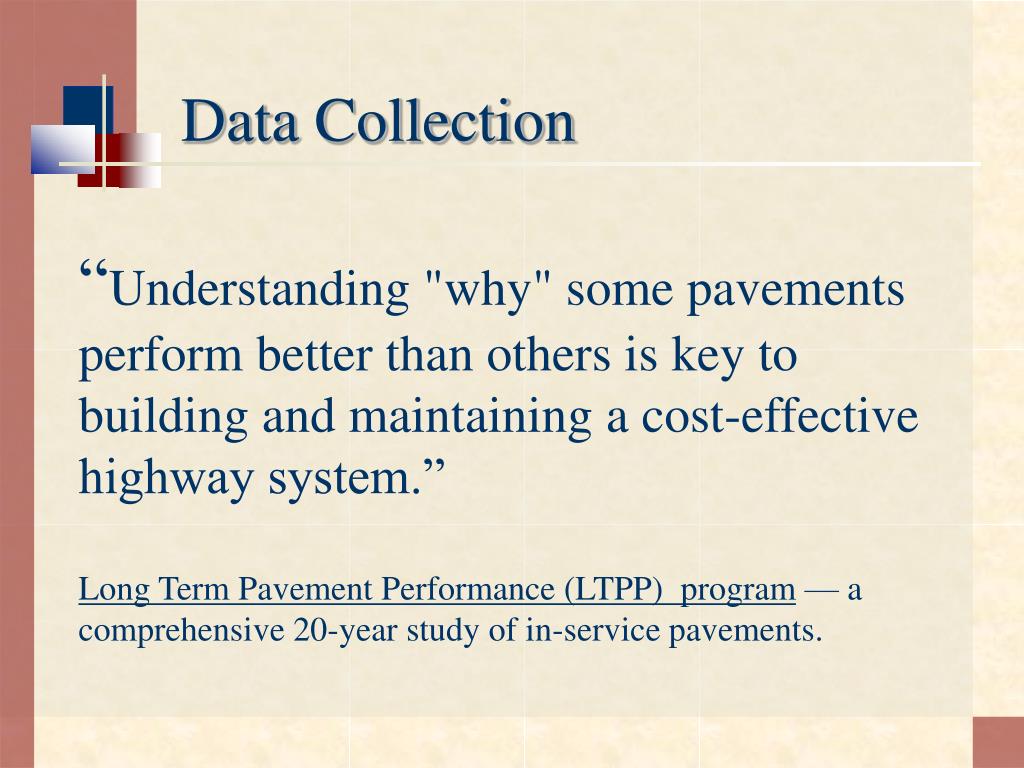 Data Collection

“Understanding "why" some pavements perform better than others is key to building and maintaining a cost-effective highway system.”

Long Term Pavement Performance (LTPP)  program — a comprehensive 20-year study of in-service pavements.